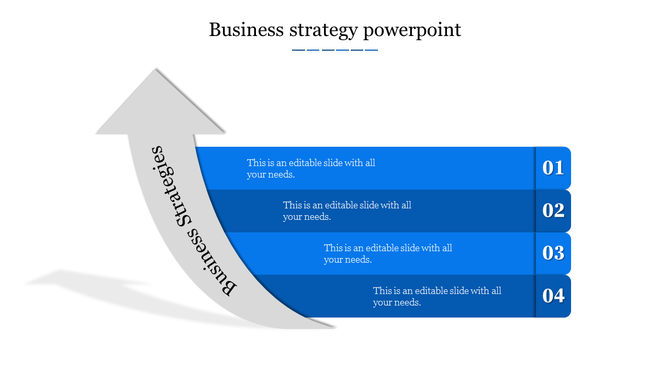 Business strategy powerpoint

Business Strategies

This is an editable slide with all your needs.

01

This is an editable slide with all your needs.

02

This is an editable slide with all your needs.

03

This is an editable slide with all your needs.

04